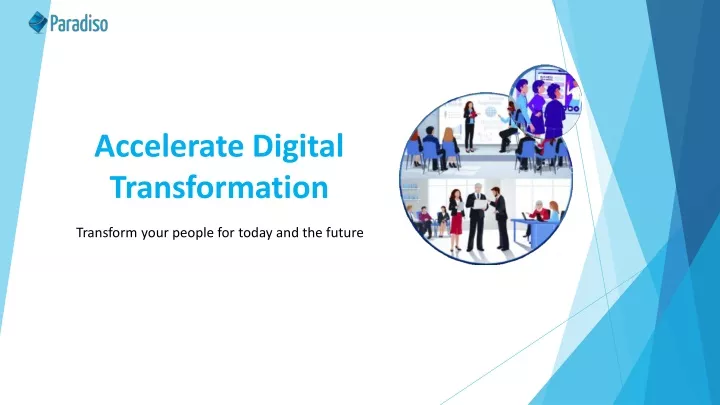 Paradiso

Accelerate Digital Transformation

Transform your people for today and the future